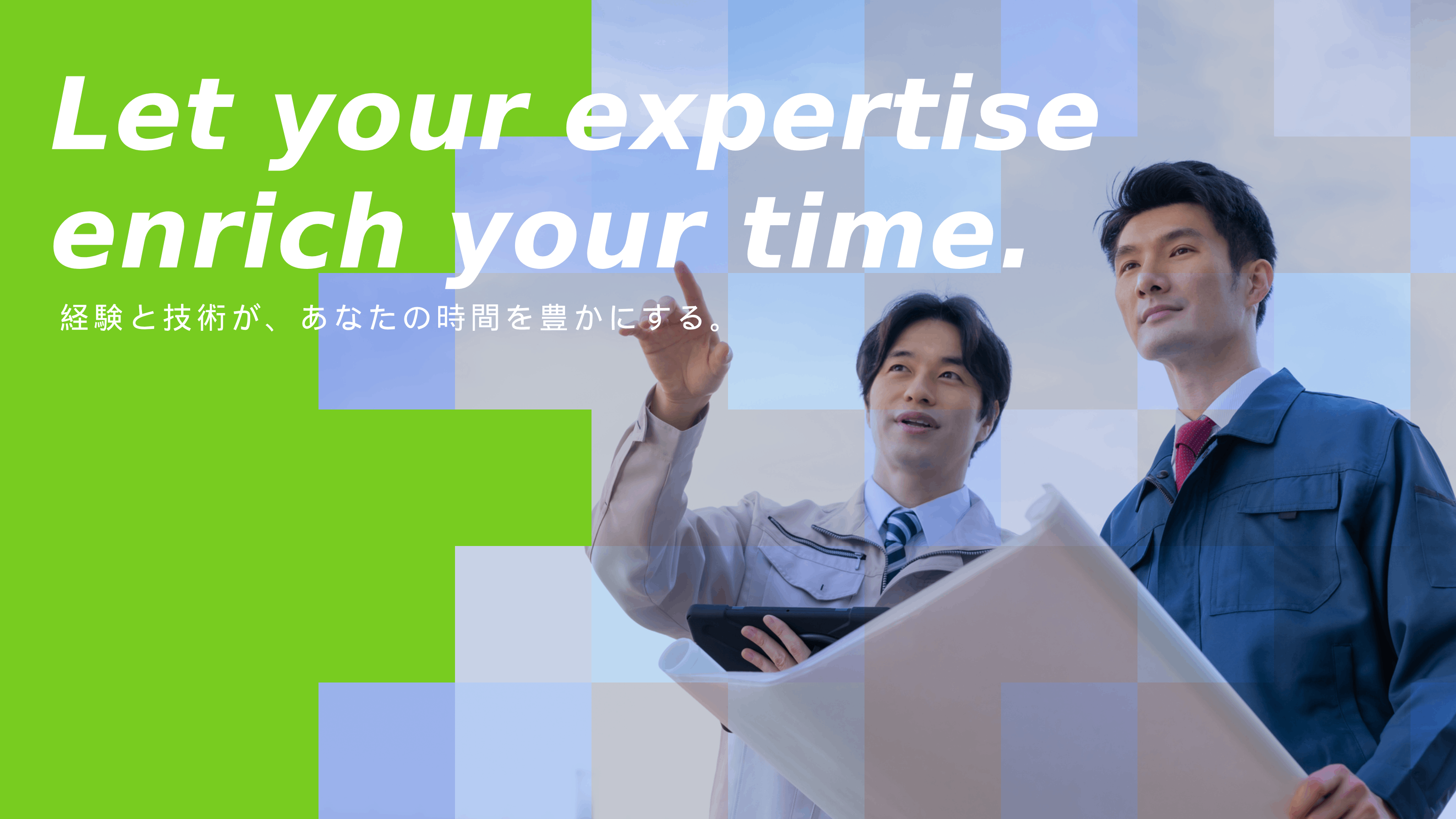 Let your expertise enrich your time.

経験と技術が、あなたの時間を豊かにする。